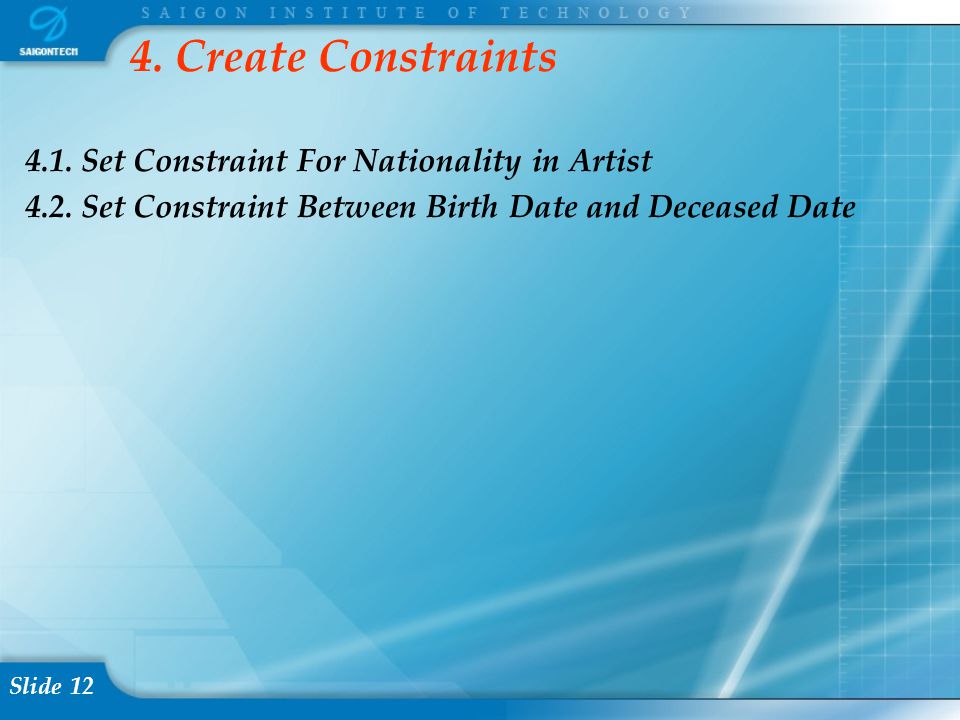 SAIGONTECH

SAIGON INSTITUTE OF TECHNOLOGY

4. Create Constraints

4.1. Set Constraint For Nationality in Artist
4.2. Set Constraint Between Birth Date and Deceased Date

Slide 12